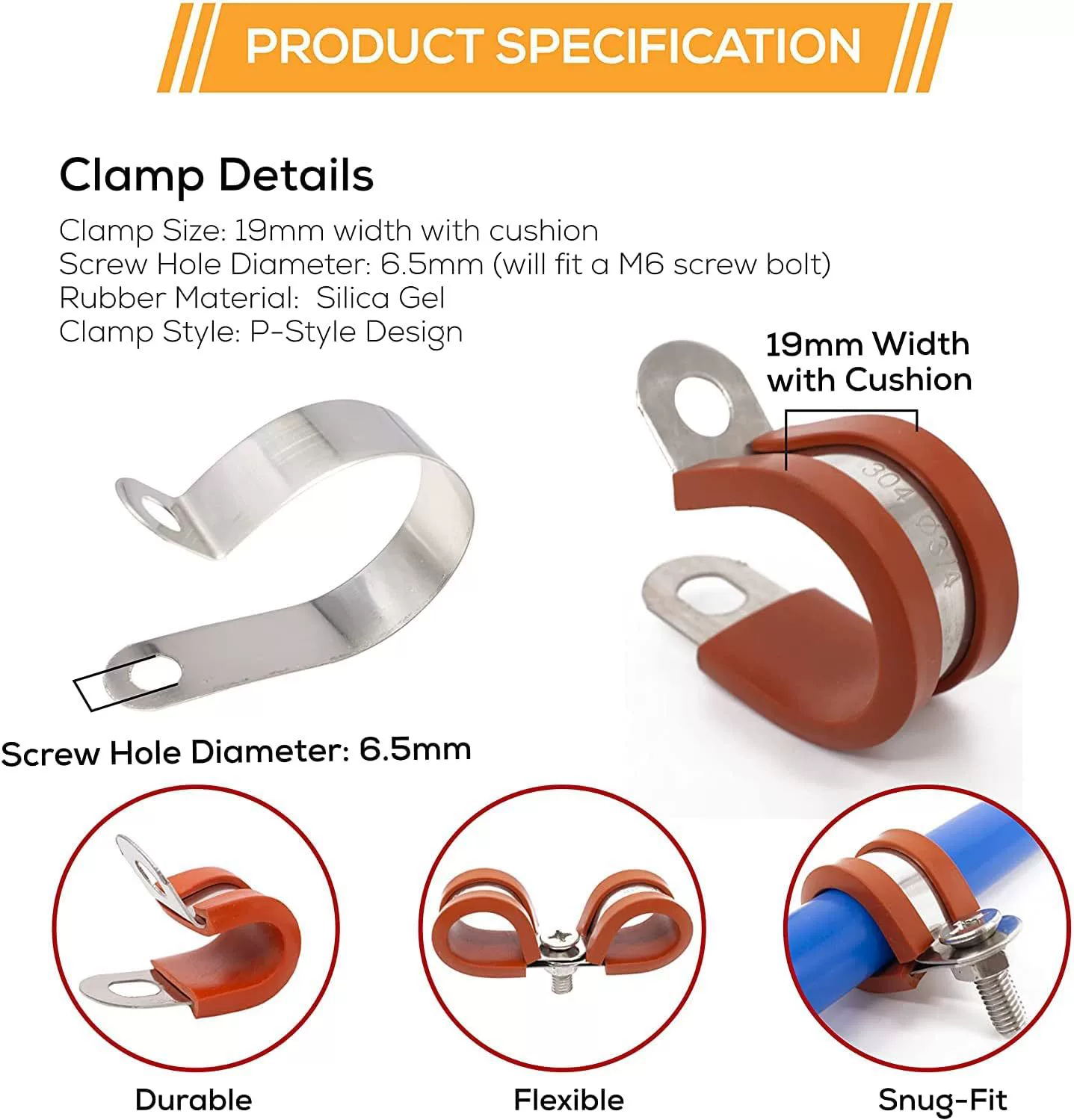 PRODUCT SPECIFICATION

Clamp Details

Clamp Size: 19mm width with cushion
Screw Hole Diameter: 6.5mm (will fit a M6 screw bolt)
Rubber Material: Silica Gel
Clamp Style: P-Style Design

19mm Width with Cushion

304 Ø3/4

Screw Hole Diameter: 6.5mm

Durable

Flexible

Snug-Fit